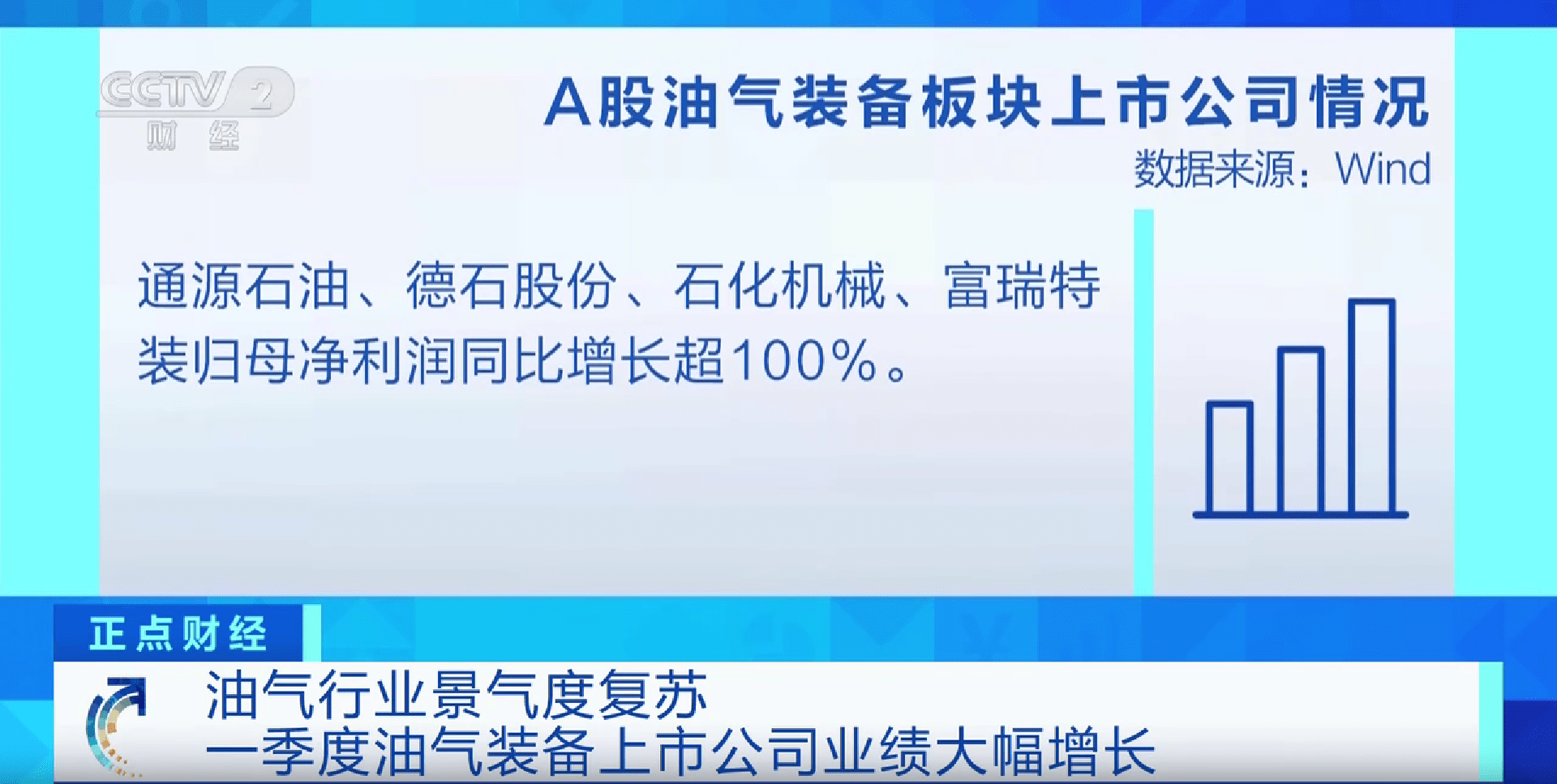 CCTV 2 财经

A股油气装备板块上市公司情况

数据来源：Wind

通源石油、德石股份、石化机械、富瑞特装归母净利润同比增长超100%。

正点财经

油气行业景气度复苏
一季度油气装备上市公司业绩大幅增长